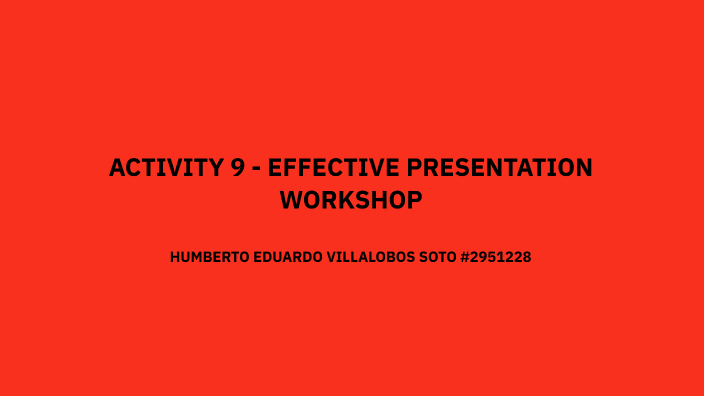 ACTIVITY 9 - EFFECTIVE PRESENTATION WORKSHOP

HUMBERTO EDUARDO VILLALOBOS SOTO #2951228